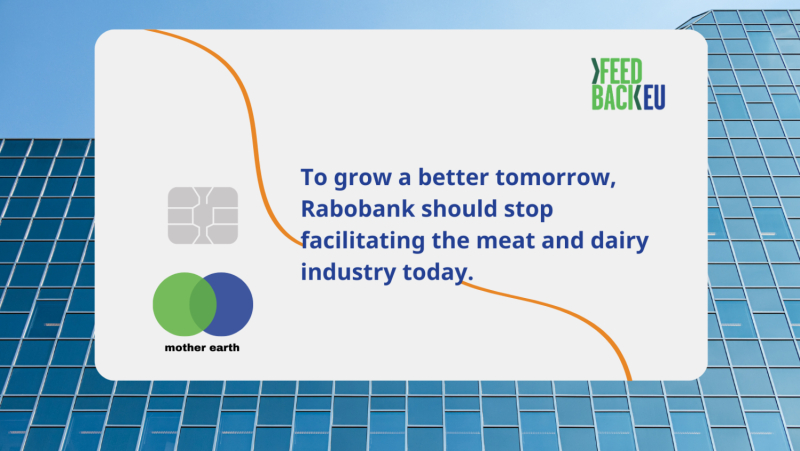 FEED BACK EU

To grow a better tomorrow, Rabobank should stop facilitating the meat and dairy industry today.

mother earth